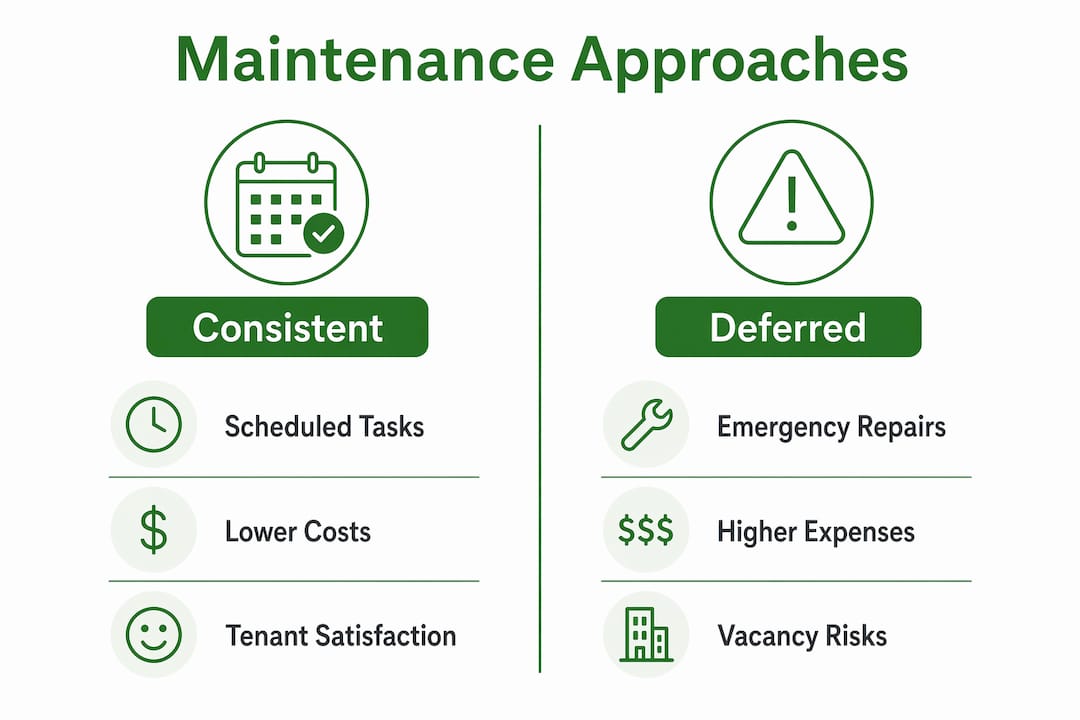 Maintenance Approaches

Consistent

Scheduled Tasks

$

Lower Costs

Tenant Satisfaction

Deferred

Emergency Repairs

$$$

Higher Expenses

Vacancy Risks